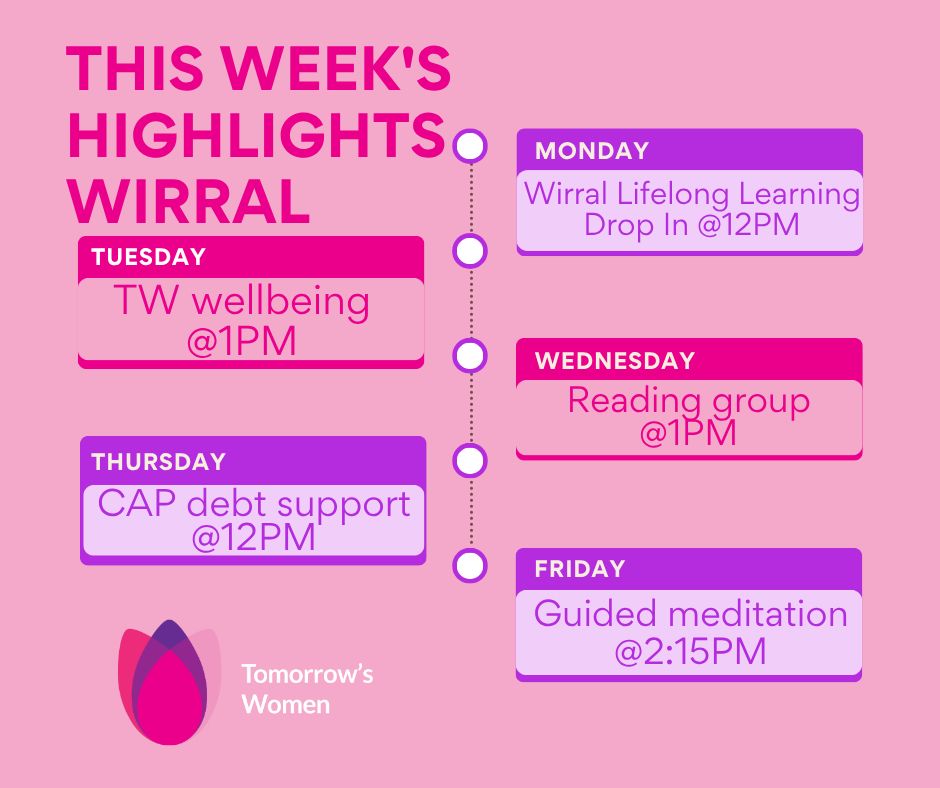 THIS WEEK'S HIGHLIGHTS WIRRAL

MONDAY
Wirral Lifelong Learning Drop In @12PM

TUESDAY
TW wellbeing @1PM

WEDNESDAY
Reading group @1PM

THURSDAY
CAP debt support @12PM

FRIDAY
Guided meditation @2:15PM

Tomorrow's Women